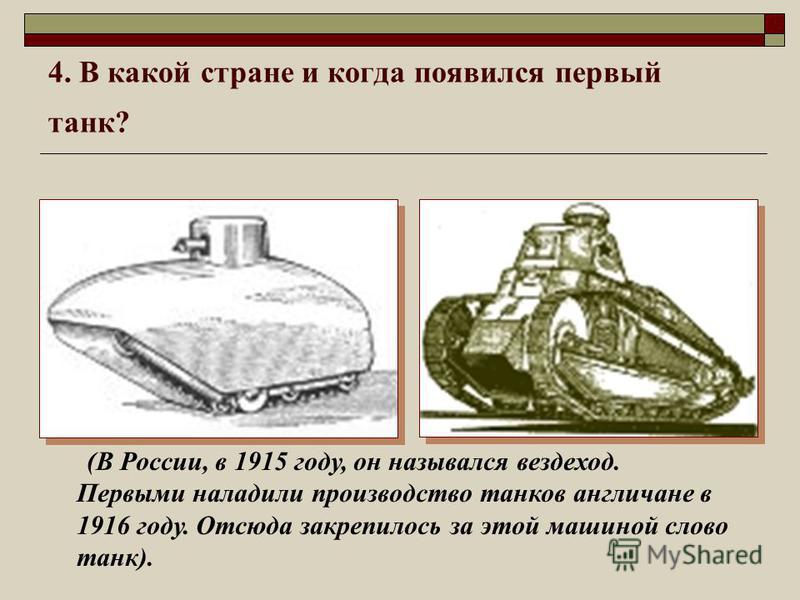 4. В какой стране и когда появился первый танк?

(В России, в 1915 году, он назывался вездеход. Первыми наладили производство танков англичане в 1916 году. Отсюда закрепилось за этой машиной слово танк).

MyShared